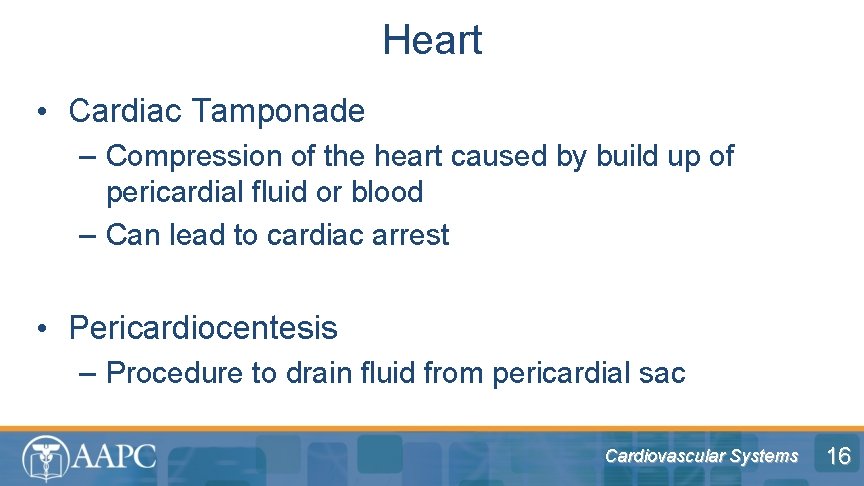 Heart

• Cardiac Tamponade
– Compression of the heart caused by build up of pericardial fluid or blood
– Can lead to cardiac arrest

• Pericardiocentesis
– Procedure to drain fluid from pericardial sac

AAPC

Cardiovascular Systems

16